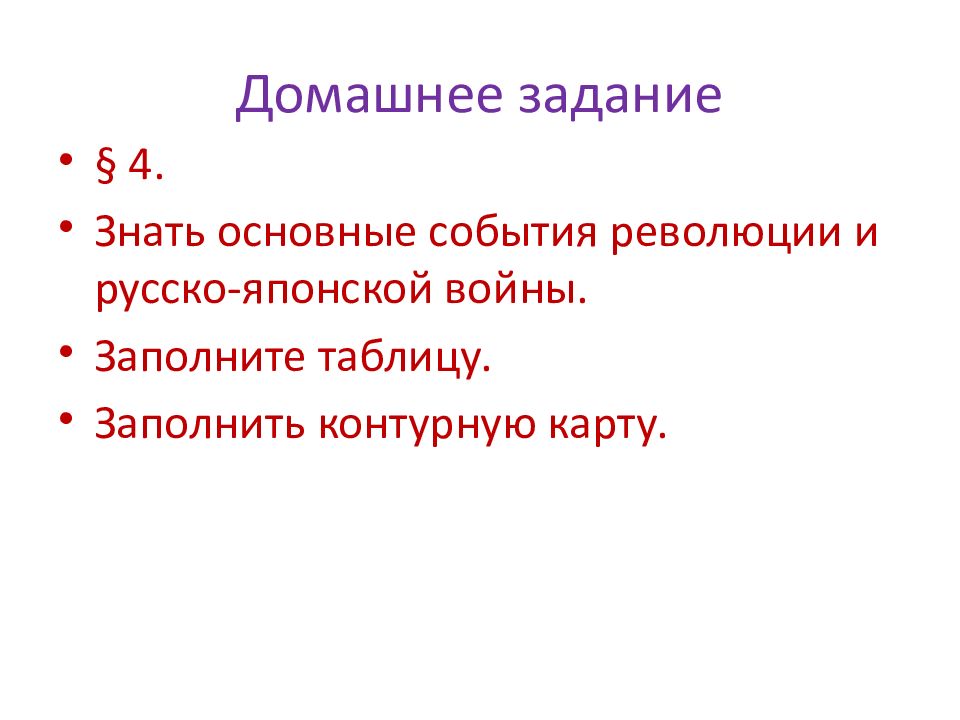 Домашнее задание

• § 4.
• Знать основные события революции и русско-японской войны.
• Заполните таблицу.
• Заполнить контурную карту.